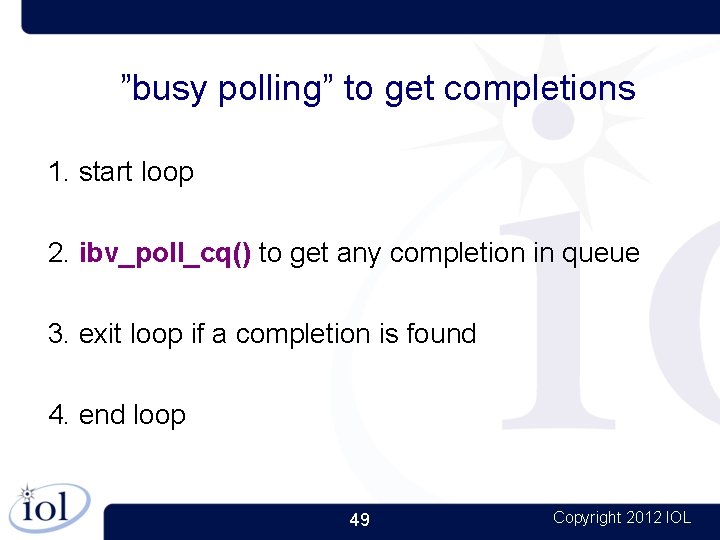 ”busy polling” to get completions

1. start loop

2. ibv_poll_cq() to get any completion in queue

3. exit loop if a completion is found

4. end loop

iol

49

Copyright 2012 IOL